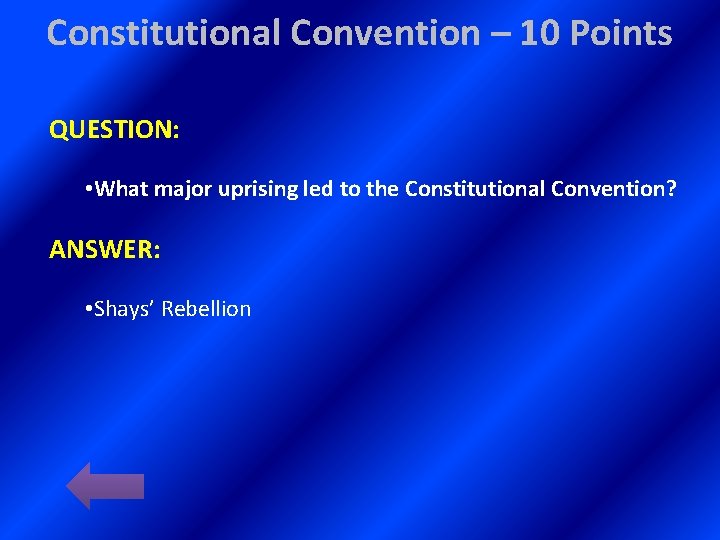 Constitutional Convention – 10 Points

QUESTION:

•What major uprising led to the Constitutional Convention?

ANSWER:

•Shays' Rebellion